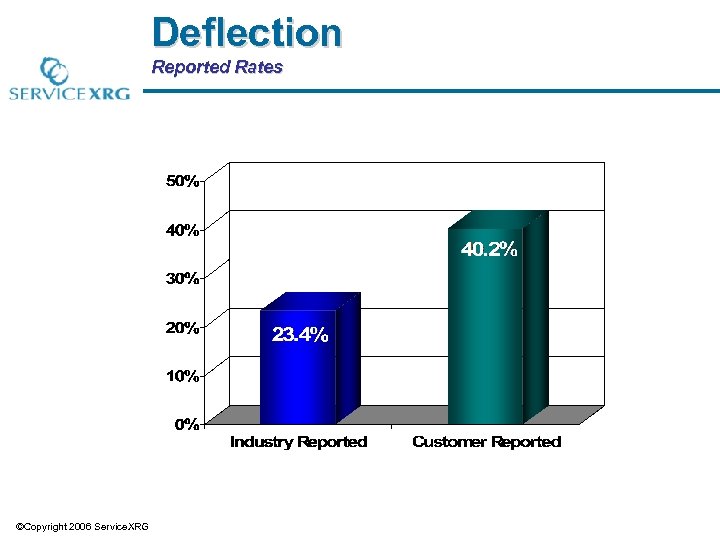 Deflection
Reported Rates

SERVICEXRG

50%
40%
30%
20%
10%
0%

23.4%
40.2%

Industry Reported
Customer Reported

©Copyright 2006 ServiceXRG